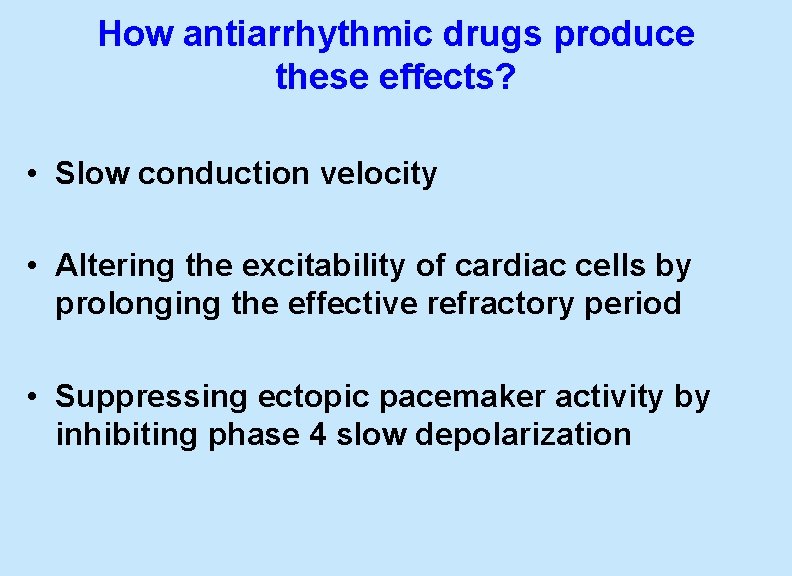 How antiarrhythmic drugs produce these effects?

• Slow conduction velocity

• Altering the excitability of cardiac cells by prolonging the effective refractory period

• Suppressing ectopic pacemaker activity by inhibiting phase 4 slow depolarization